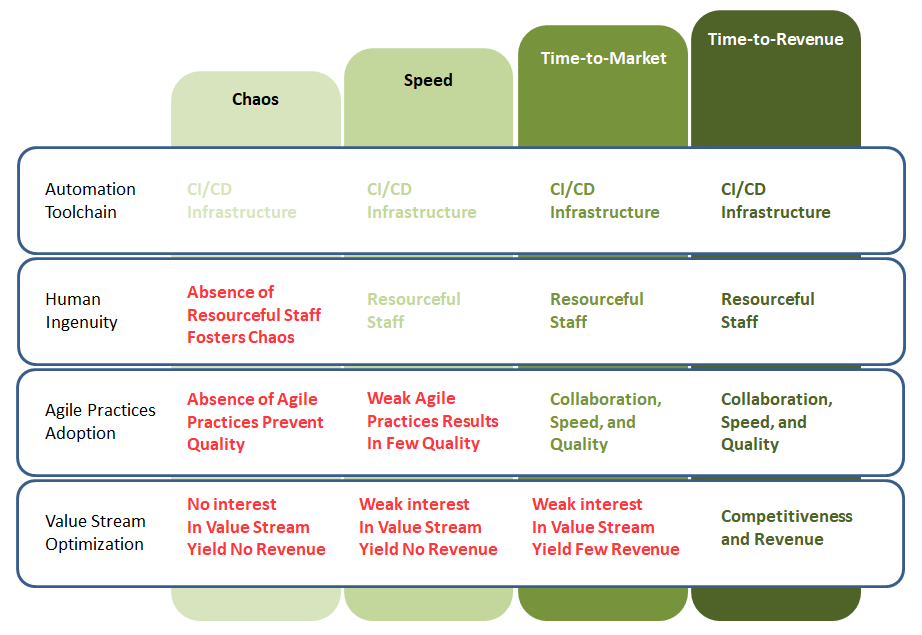 | | Chaos | Speed | Time-to-Market | Time-to-Revenue |
|---|---|---|---|---|
| Automation Toolchain | CI/CD Infrastructure | CI/CD Infrastructure | CI/CD Infrastructure | CI/CD Infrastructure |
| Human Ingenuity | Absence of Resourceful Staff Fosters Chaos | Resourceful Staff | Resourceful Staff | Resourceful Staff |
| Agile Practices Adoption | Absence of Agile Practices Prevent Quality | Weak Agile Practices Results In Few Quality | Collaboration, Speed, and Quality | Collaboration, Speed, and Quality |
| Value Stream Optimization | No interest In Value Stream Yield No Revenue | Weak interest In Value Stream Yield No Revenue | Weak interest In Value Stream Yield Few Revenue | Competitiveness and Revenue |